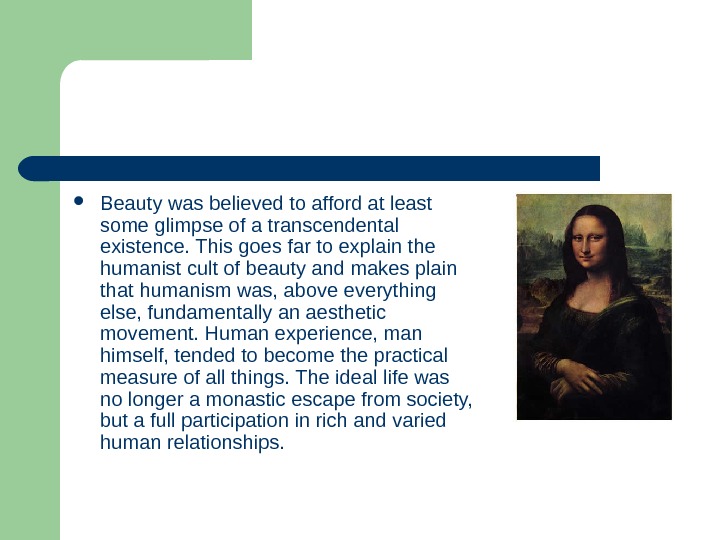 • Beauty was believed to afford at least some glimpse of a transcendental existence. This goes far to explain the humanist cult of beauty and makes plain that humanism was, above everything else, fundamentally an aesthetic movement. Human experience, man himself, tended to become the practical measure of all things. The ideal life was no longer a monastic escape from society, but a full participation in rich and varied human relationships.